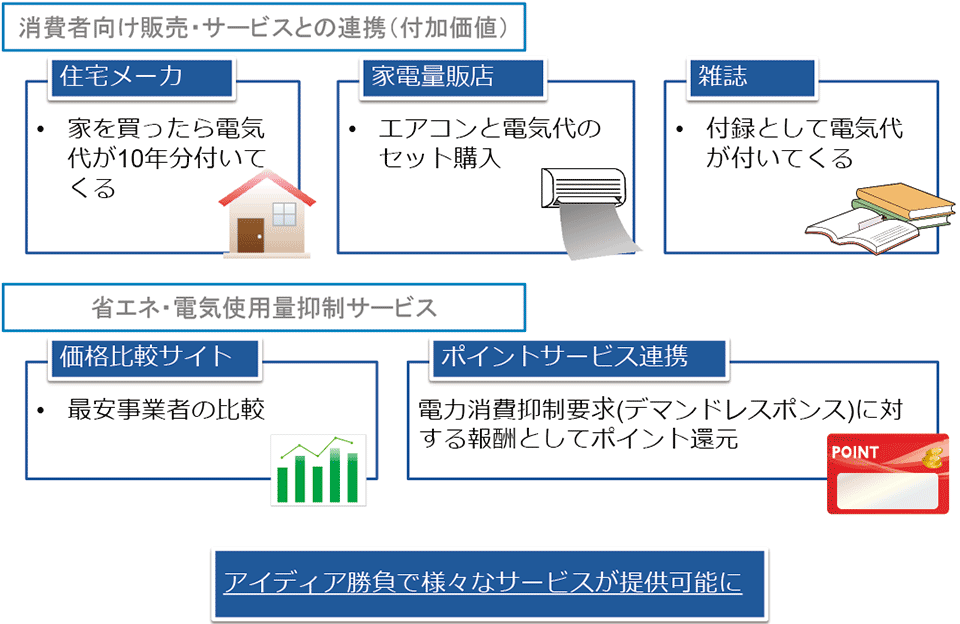 消費者向け販売・サービスとの連携（付加価値）

住宅メーカ

• 家を買ったら電気代が10年分付いてくる

家電量販店

• エアコンと電気代のセット購入

雑誌

• 付録として電気代が付いてくる

省エネ・電気使用量抑制サービス

価格比較サイト

• 最安事業者の比較

ポイントサービス連携

電力消費抑制要求(デマンドレスポンス)に対する報酬としてポイント還元

POINT

アイディア勝負で様々なサービスが提供可能に